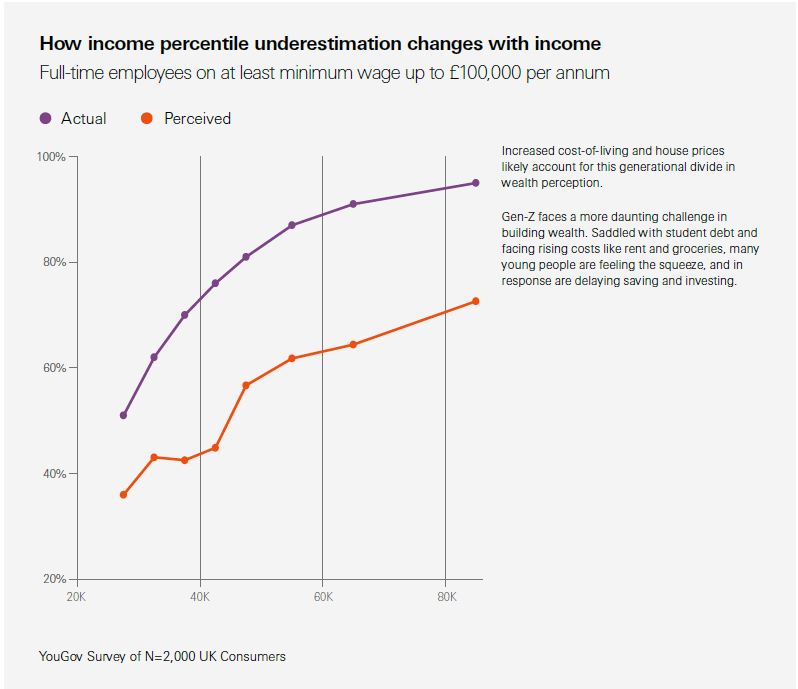 How income percentile underestimation changes with income
Full-time employees on at least minimum wage up to £100,000 per annum

Actual Perceived

100%
80%
60%
40%
20%
20K
40K
60K
80K

Increased cost-of-living and house prices likely account for this generational divide in wealth perception.

Gen-Z faces a more daunting challenge in building wealth. Saddled with student debt and facing rising costs like rent and groceries, many young people are feeling the squeeze, and in response are delaying saving and investing.

YouGov Survey of N=2,000 UK Consumers